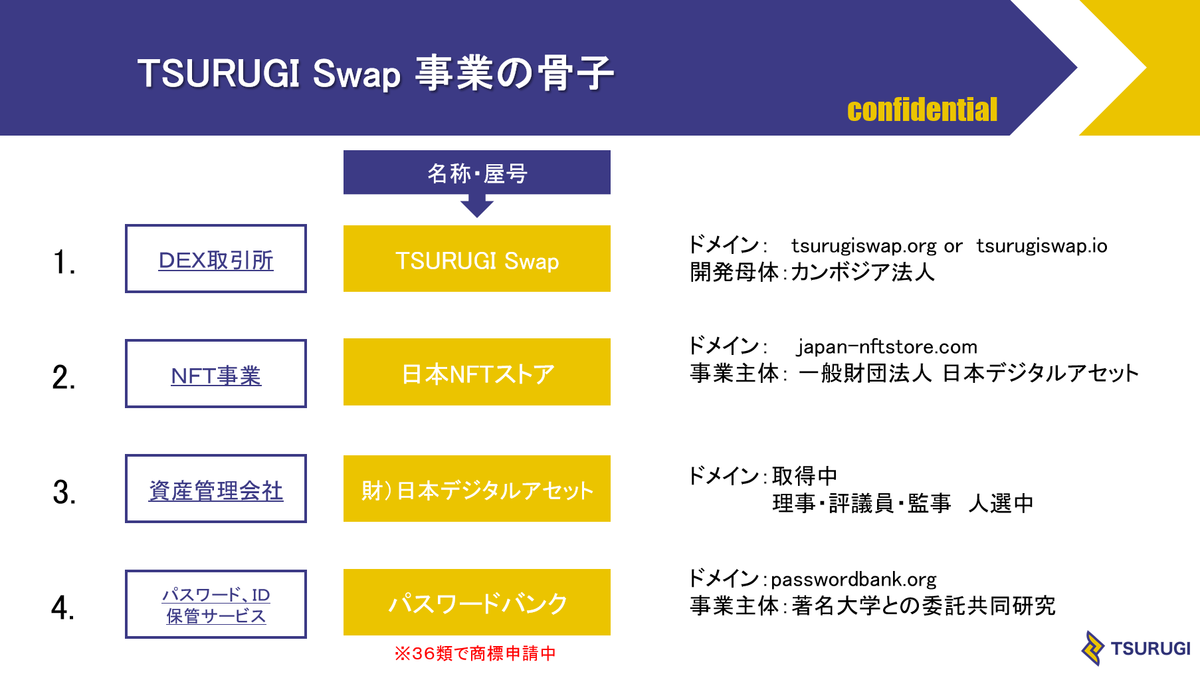 TSURUGI Swap 事業の骨子

confidential

名称・屋号

1. DEX取引所 TSURUGI Swap
ドメイン: tsurugiswap.org or tsurugiswap.io
開発母体:カンボジア法人

2. NFT事業 日本NFTストア
ドメイン: japan-nftstore.com
事業主体: 一般財団法人 日本デジタルアセット

3. 資産管理会社 財)日本デジタルアセット
ドメイン:取得中
理事・評議員・監事 人選中

4. パスワード、ID 保管サービス パスワードバンク
※36類で商標申請中
ドメイン:passwordbank.org
事業主体:著名大学との委託共同研究

TSURUGI